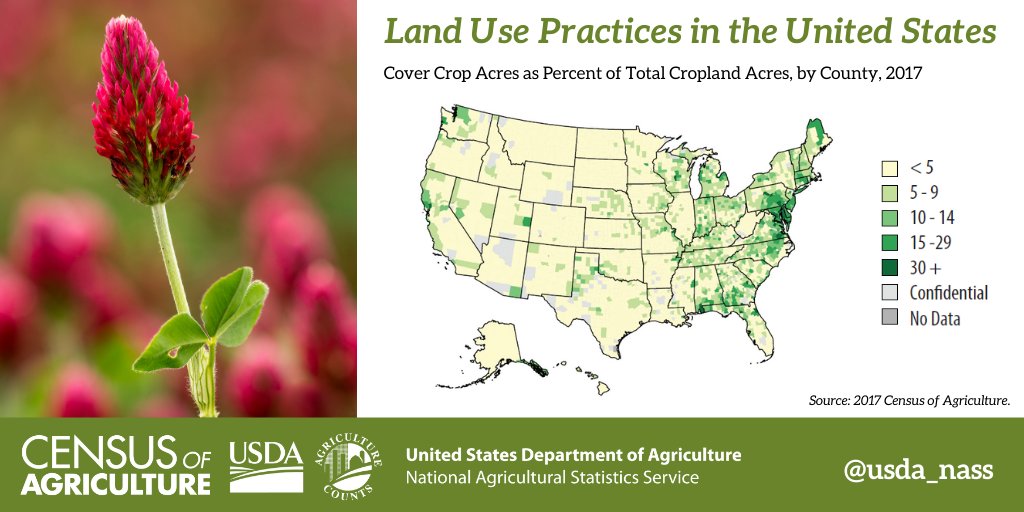 Land Use Practices in the United States

Cover Crop Acres as Percent of Total Cropland Acres, by County, 2017

< 5
5 - 9
10 - 14
15 -29
30 +
Confidential
No Data

Source: 2017 Census of Agriculture.

CENSUS OF AGRICULTURE

USDA

AGRICULTURE COUNTS

United States Department of Agriculture
National Agricultural Statistics Service

@usda_nass